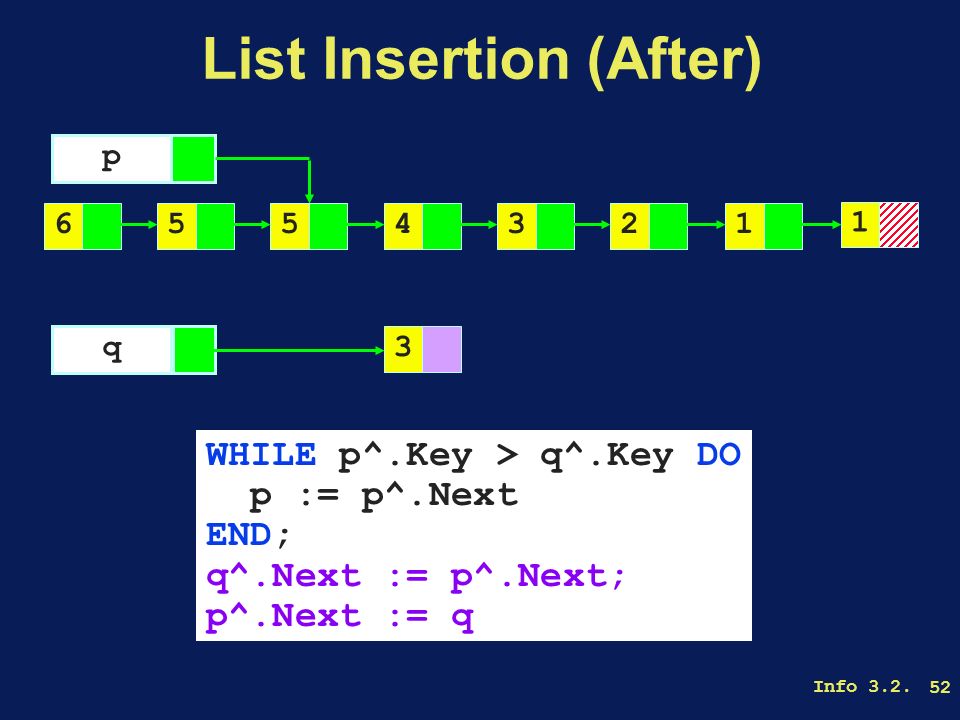 List Insertion (After)

p

6 5 5 4 3 2 1 1

q

3

WHILE p^.Key > q^.Key DO
  p := p^.Next
END;
q^.Next := p^.Next;
p^.Next := q

Info 3.2. 52